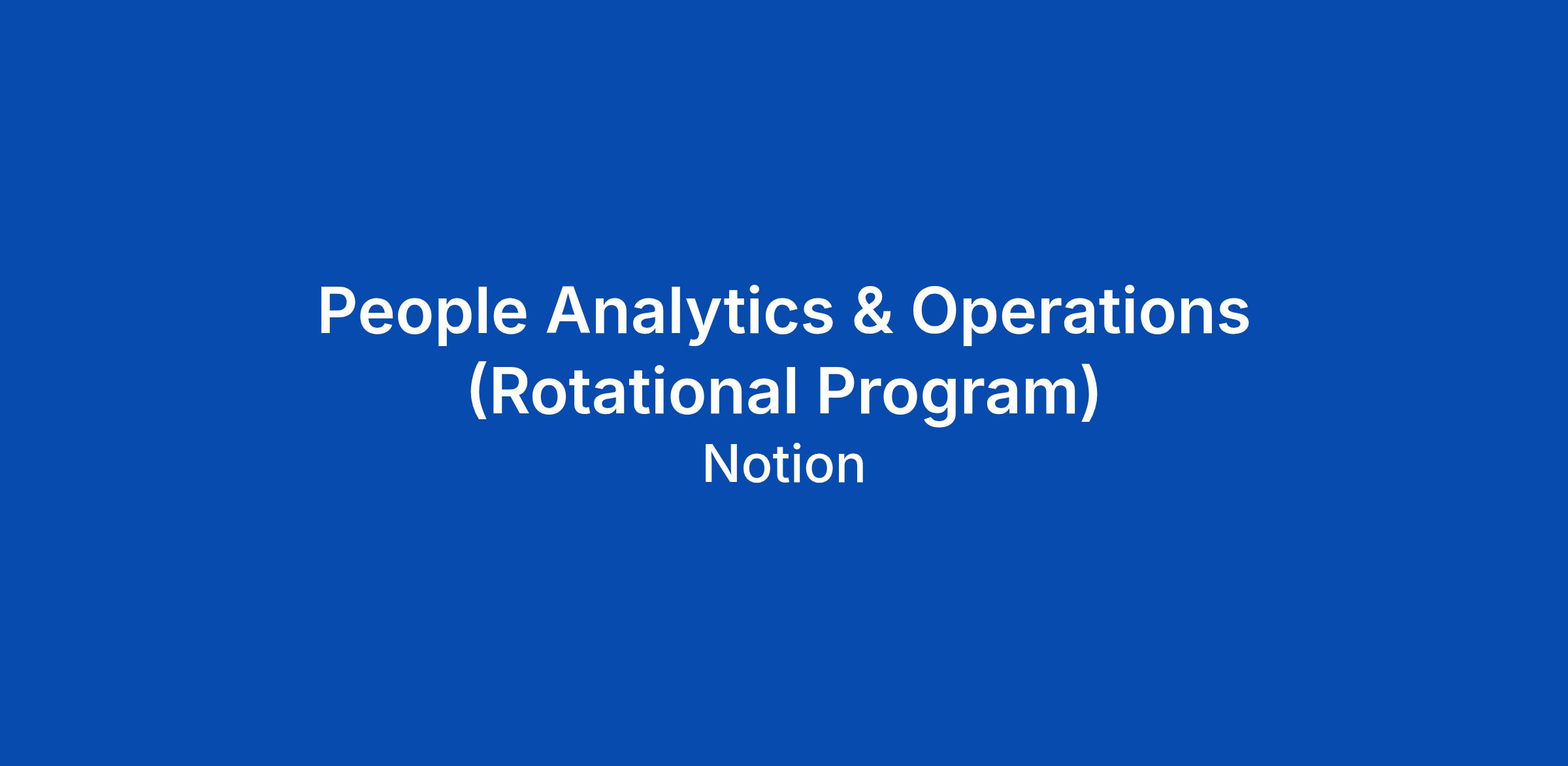 People Analytics & Operations (Rotational Program)

Notion